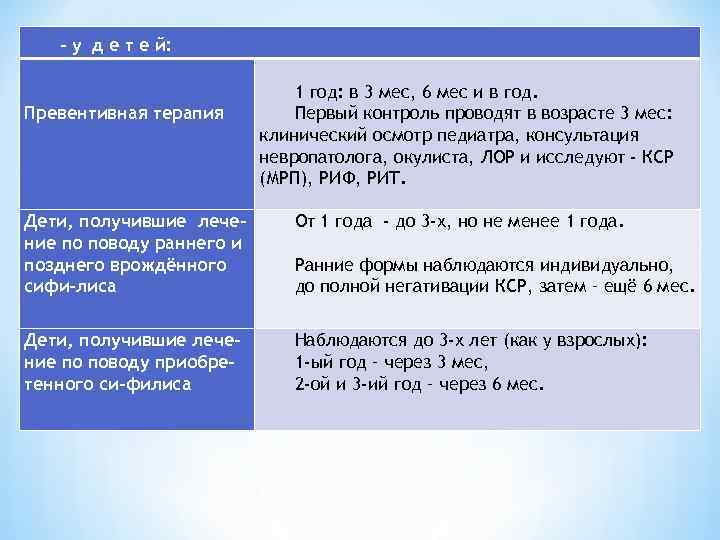 | – у детей: | |
|---|---|
| Превентивная терапия | 1 год: в 3 мес, 6 мес и в год. Первый контроль проводят в возрасте 3 мес: клинический осмотр педиатра, консультация невропатолога, окулиста, ЛОР и исследуют - КСР (МРП), РИФ, РИТ. |
| Дети, получившие лечение по поводу раннего и позднего врождённого сифи-лиса | От 1 года - до 3-х, но не менее 1 года. Ранние формы наблюдаются индивидуально, до полной негативации КСР, затем – ещё 6 мес. |
| Дети, получившие лечение по поводу приобретенного си-филиса | Наблюдаются до 3-х лет (как у взрослых): 1-ый год – через 3 мес, 2-ой и 3-ий год – через 6 мес. |